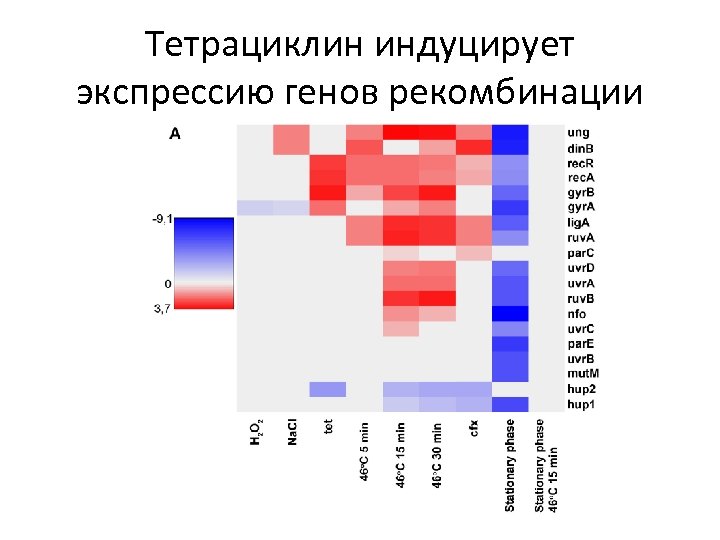 Тетрациклин индуцирует экспрессию генов рекомбинации

A

-9,1

0

3,7

ung
dinB
recR
recA
gyrB
gyrA
ligA
ruvA
parC
uvrD
uvrA
ruvB
nfo
uvrC
parE
uvrB
mutM
hup2
hup1

$H_2O_2$
NaCl
tet
46°C 5 min
46°C 15 min
46°C 30 min
cfx
Stationary phase
Stationary phase 46°C 15 min